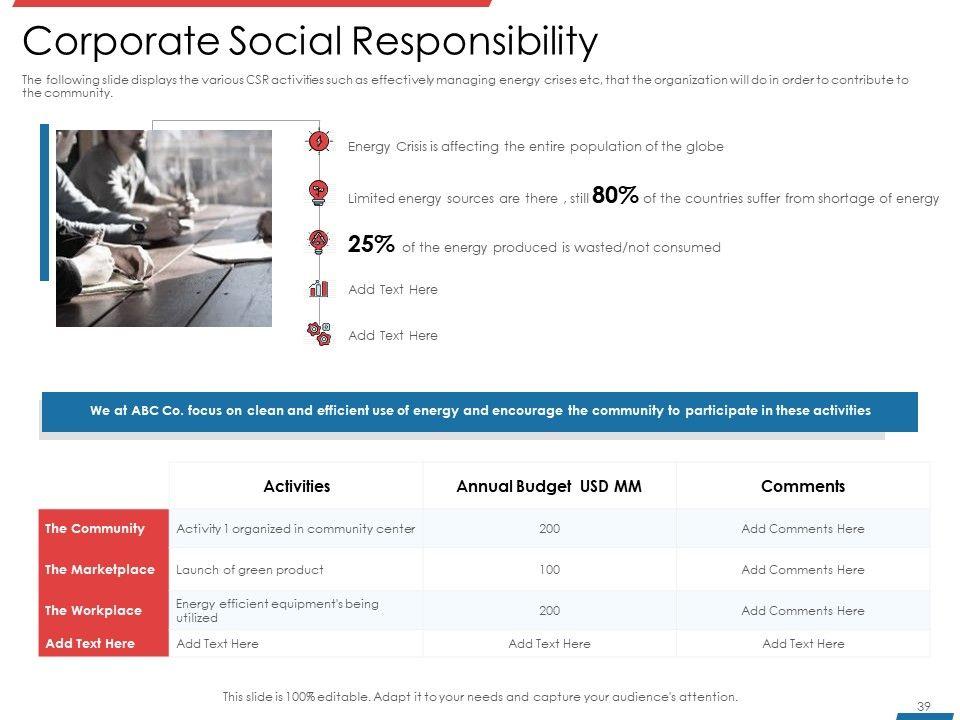 Corporate Social Responsibility

The following slide displays the various CSR activities such as effectively managing energy crises etc. that the organization will do in order to contribute to the community.

Energy Crisis is affecting the entire population of the globe

Limited energy sources are there , still 80% of the countries suffer from shortage of energy

25% of the energy produced is wasted/not consumed

Add Text Here

Add Text Here

We at ABC Co. focus on clean and efficient use of energy and encourage the community to participate in these activities

| | Activities | Annual Budget USD MM | Comments |
|---|---|---|---|
| The Community | Activity 1 organized in community center | 200 | Add Comments Here |
| The Marketplace | Launch of green product | 100 | Add Comments Here |
| The Workplace | Energy efficient equipment's being utilized | 200 | Add Comments Here |
| Add Text Here | Add Text Here | Add Text Here | Add Text Here |

This slide is 100% editable. Adapt it to your needs and capture your audience's attention.

39